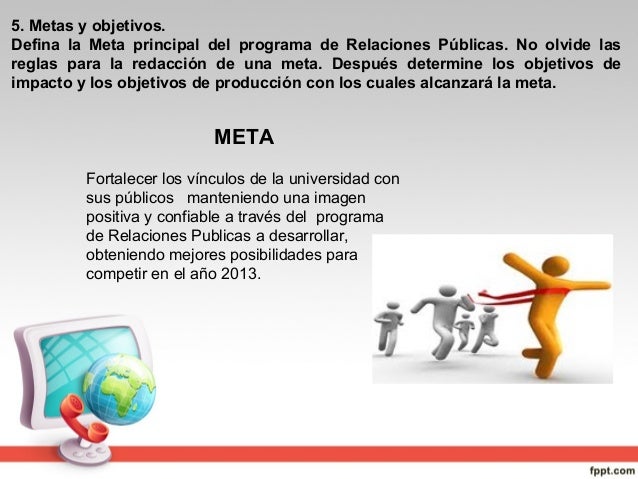 5. Metas y objetivos.
Defina la Meta principal del programa de Relaciones Públicas. No olvide las reglas para la redacción de una meta. Después determine los objetivos de impacto y los objetivos de producción con los cuales alcanzará la meta.

META

Fortalecer los vínculos de la universidad con sus públicos manteniendo una imagen positiva y confiable a través del programa de Relaciones Publicas a desarrollar, obteniendo mejores posibilidades para competir en el año 2013.

fppt.com